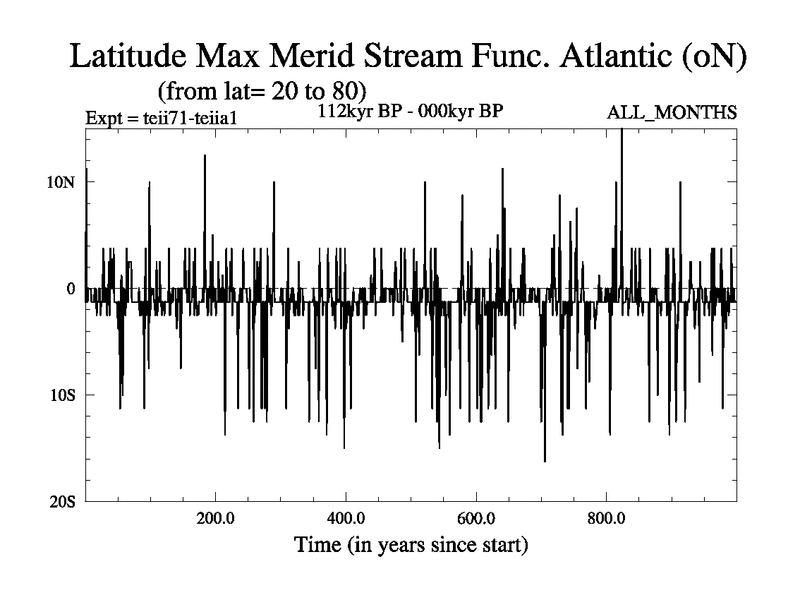 Latitude Max Merid Stream Func. Atlantic (oN)
(from lat= 20 to 80)

Expt = teii71-teiia1

112kyr BP - 000kyr BP

ALL_MONTHS

10N
0
10S
20S

200.0
400.0
600.0
800.0

Time (in years since start)